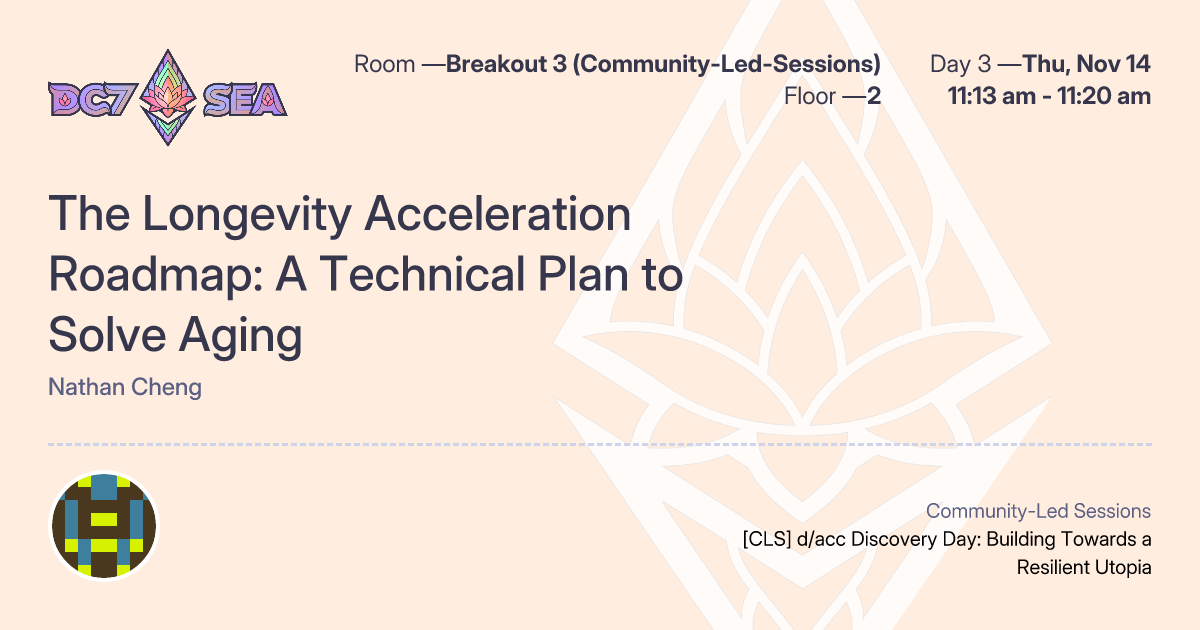 DC7 SEA

Room —Breakout 3 (Community-Led-Sessions)
Floor —2

Day 3 —Thu, Nov 14
11:13 am - 11:20 am

The Longevity Acceleration Roadmap: A Technical Plan to Solve Aging

Nathan Cheng

Community-Led Sessions
[CLS] d/acc Discovery Day: Building Towards a Resilient Utopia